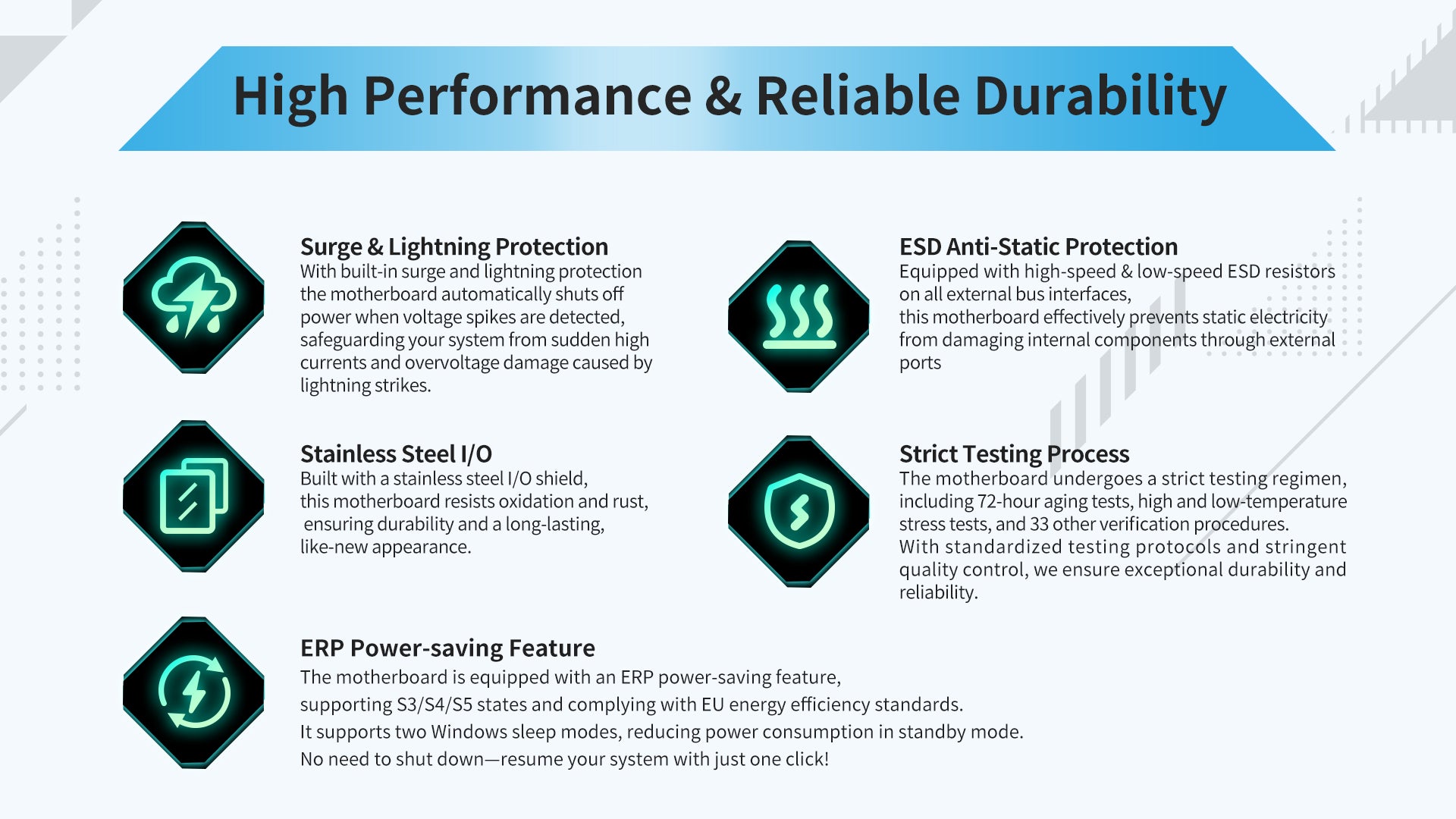 High Performance & Reliable Durability

Surge & Lightning Protection
With built-in surge and lightning protection the motherboard automatically shuts off power when voltage spikes are detected, safeguarding your system from sudden high currents and overvoltage damage caused by lightning strikes.

Stainless Steel I/O
Built with a stainless steel I/O shield, this motherboard resists oxidation and rust, ensuring durability and a long-lasting, like-new appearance.

ESD Anti-Static Protection
Equipped with high-speed & low-speed ESD resistors on all external bus interfaces, this motherboard effectively prevents static electricity from damaging internal components through external ports

Strict Testing Process
The motherboard undergoes a strict testing regimen, including 72-hour aging tests, high and low-temperature stress tests, and 33 other verification procedures. With standardized testing protocols and stringent quality control, we ensure exceptional durability and reliability.

ERP Power-saving Feature
The motherboard is equipped with an ERP power-saving feature,
supporting S3/S4/S5 states and complying with EU energy efficiency standards.
It supports two Windows sleep modes, reducing power consumption in standby mode.
No need to shut down—resume your system with just one click!